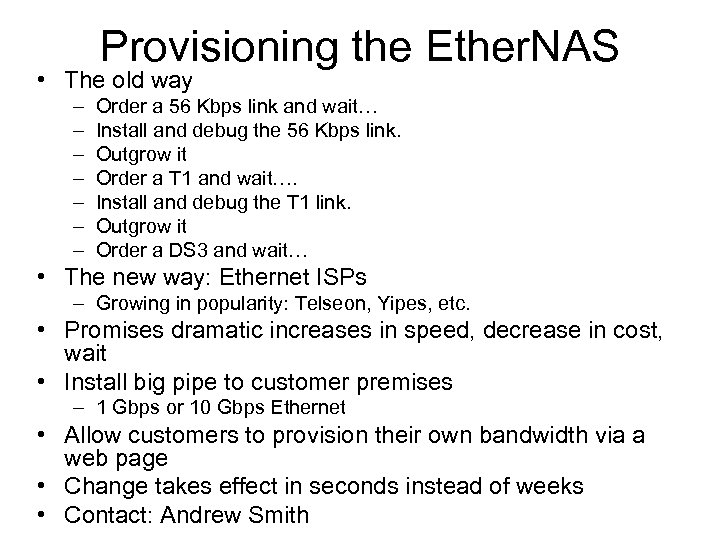 Provisioning the EtherNAS

• The old way
– Order a 56 Kbps link and wait…
– Install and debug the 56 Kbps link.
– Outgrow it
– Order a T1 and wait….
– Install and debug the T1 link.
– Outgrow it
– Order a DS3 and wait…
• The new way: Ethernet ISPs
– Growing in popularity: Telseon, Yipes, etc.
• Promises dramatic increases in speed, decrease in cost, wait
• Install big pipe to customer premises
– 1 Gbps or 10 Gbps Ethernet
• Allow customers to provision their own bandwidth via a web page
• Change takes effect in seconds instead of weeks
• Contact: Andrew Smith